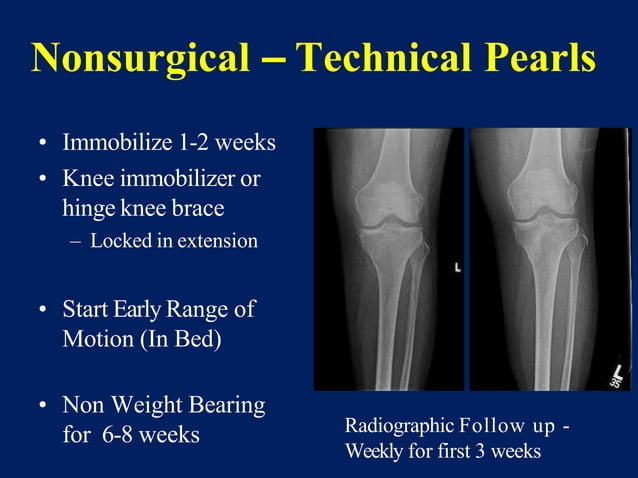 Nonsurgical – Technical Pearls

• Immobilize 1-2 weeks
• Knee immobilizer or hinge knee brace
– Locked in extension

• Start Early Range of Motion (In Bed)

• Non Weight Bearing for 6-8 weeks

L

L
35

Radiographic Follow up - Weekly for first 3 weeks